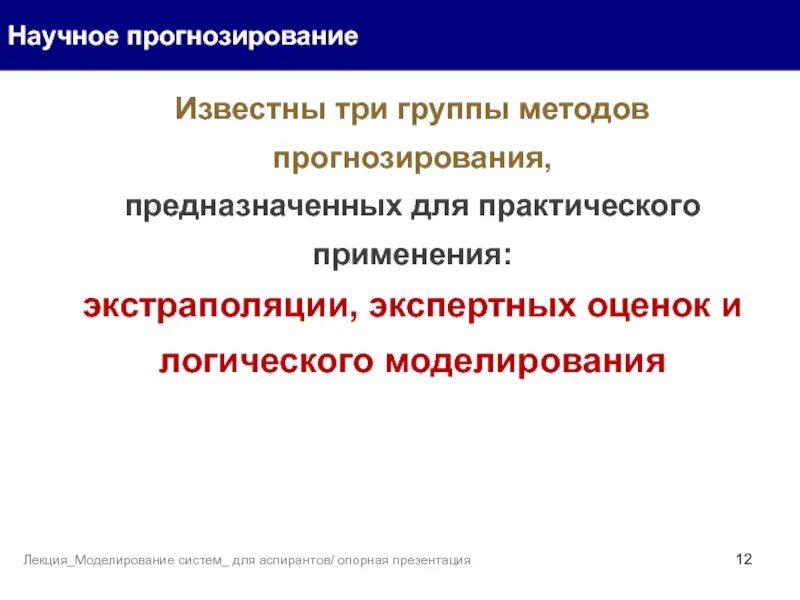 Научное прогнозирование

Известны три группы методов прогнозирования, предназначенных для практического применения:

экстраполяции, экспертных оценок и логического моделирования

Лекция_Моделирование систем_ для аспирантов/ опорная презентация

12